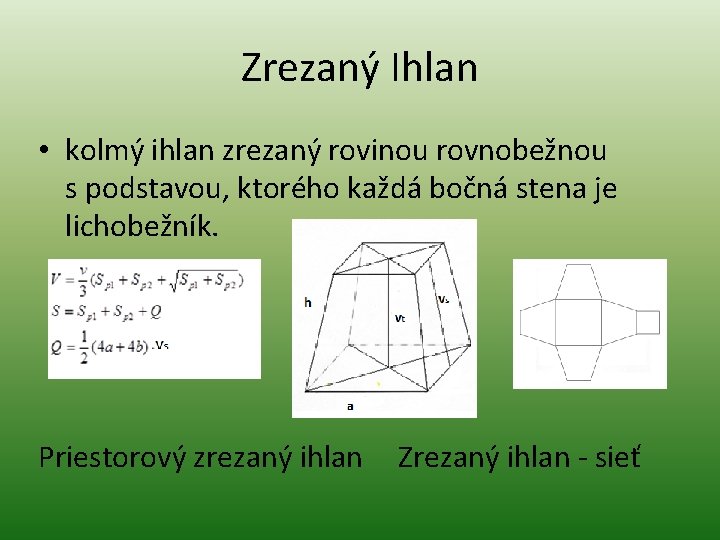 Zrezaný Ihlan

• kolmý ihlan zrezaný rovinou rovnobežnou s podstavou, ktorého každá bočná stena je lichobežník.

$V = \frac{v}{3}(S_{p1} + S_{p2} + \sqrt{S_{p1} + S_{p2}})$
$S = S_{p1} + S_{p2} + Q$
$Q = \frac{1}{2}(4a + 4b) \cdot Vs$

h
Vt
Vs
a

Priestorový zrezaný ihlan     Zrezaný ihlan - sieť